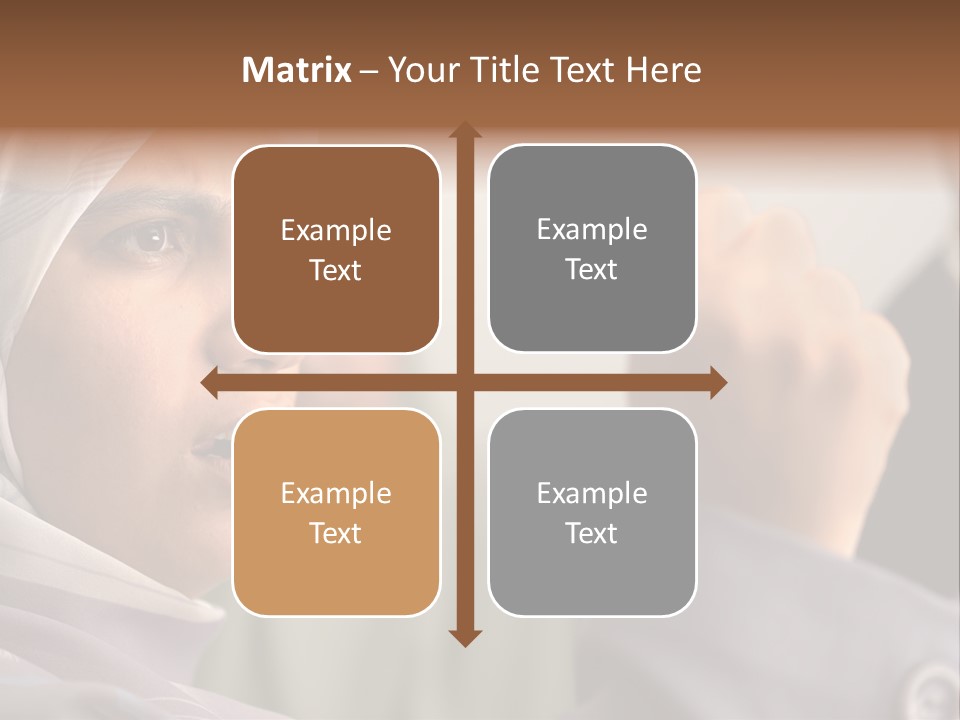 Matrix – Your Title Text Here

Example Text

Example Text

Example Text

Example Text